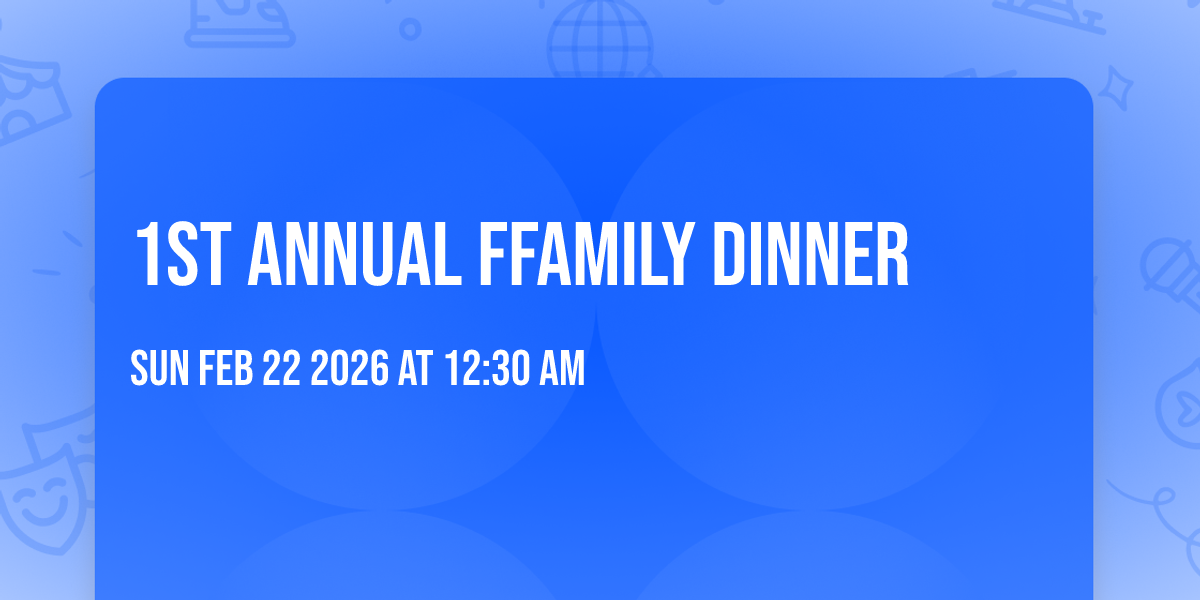 1ST ANNUAL FFAMILY DINNER

SUN FEB 22 2026 AT 12:30 AM